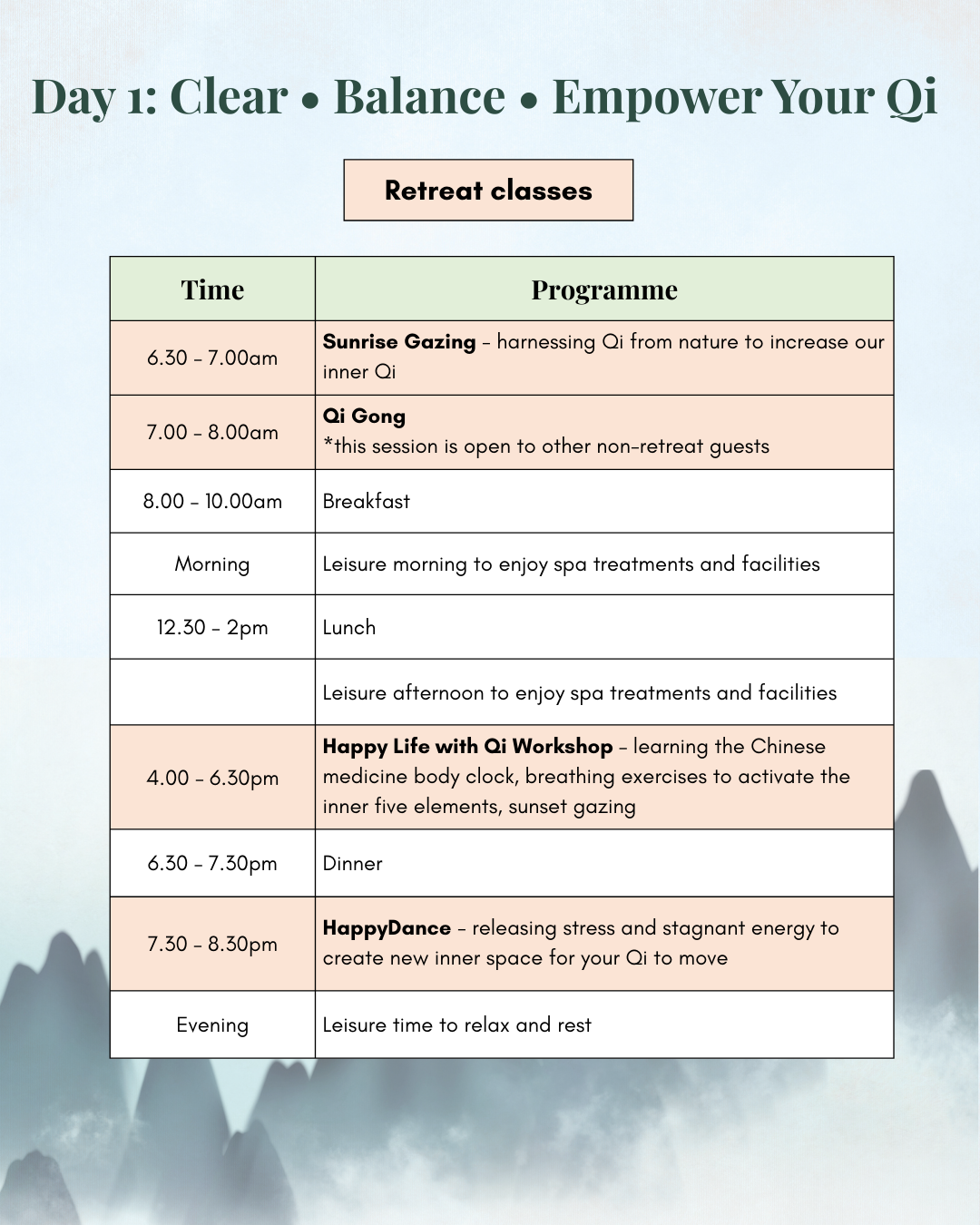 Day 1: Clear • Balance • Empower Your Qi

Retreat classes

| Time | Programme |
|---|---|
| 6.30 - 7.00am | Sunrise Gazing - harnessing Qi from nature to increase our inner Qi |
| 7.00 - 8.00am | Qi Gong *this session is open to other non-retreat guests |
| 8.00 - 10.00am | Breakfast |
| Morning | Leisure morning to enjoy spa treatments and facilities |
| 12.30 - 2pm | Lunch |
| | Leisure afternoon to enjoy spa treatments and facilities |
| 4.00 - 6.30pm | Happy Life with Qi Workshop - learning the Chinese medicine body clock, breathing exercises to activate the inner five elements, sunset gazing |
| 6.30 - 7.30pm | Dinner |
| 7.30 - 8.30pm | HappyDance - releasing stress and stagnant energy to create new inner space for your Qi to move |
| Evening | Leisure time to relax and rest |